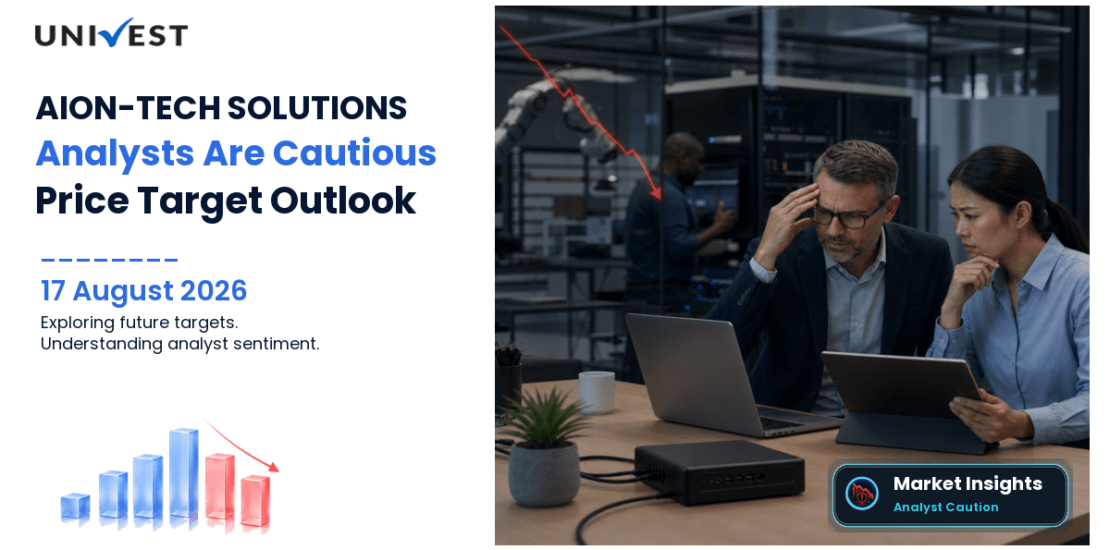 UNIVEST

AION-TECH SOLUTIONS
Analysts Are Cautious
Price Target Outlook

17 August 2026
Exploring future targets.
Understanding analyst sentiment.

Market Insights
Analyst Caution